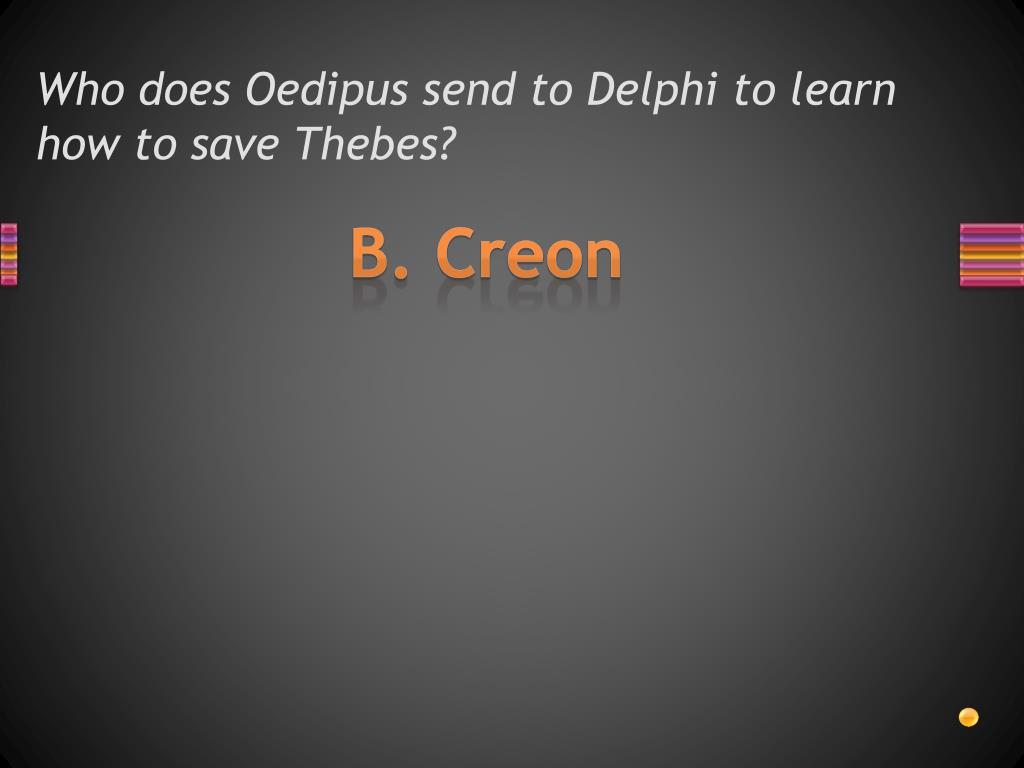 Who does Oedipus send to Delphi to learn how to save Thebes?

B. Creon